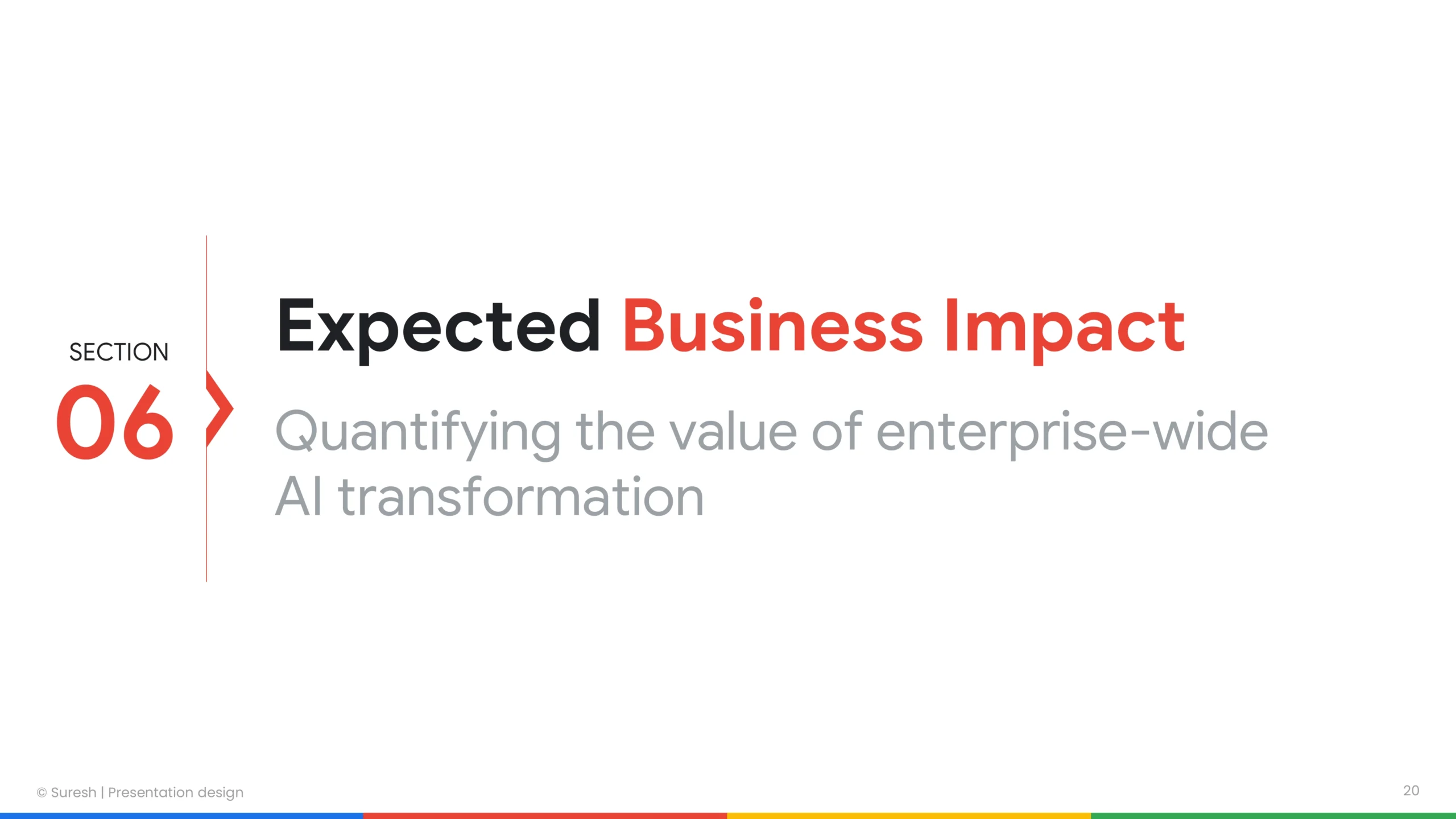 SECTION
06

Expected Business Impact

Quantifying the value of enterprise-wide AI transformation

© Suresh | Presentation design

20